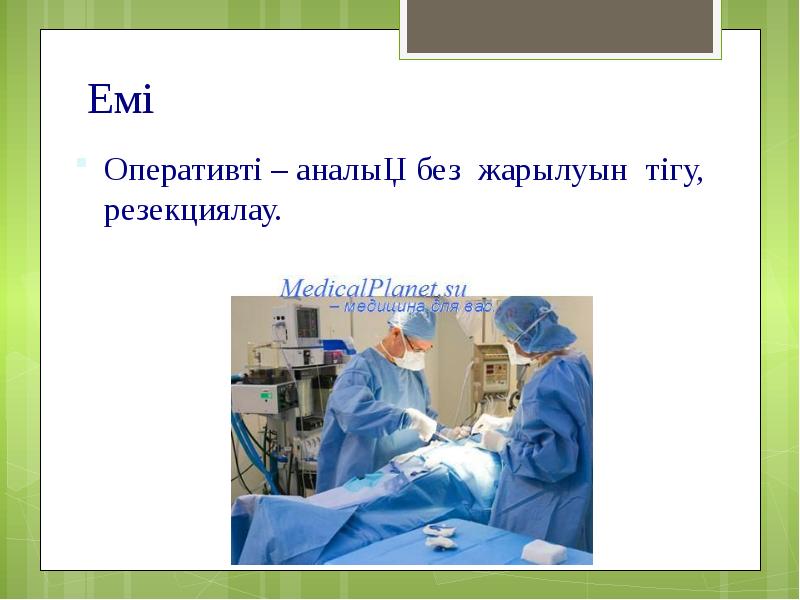 Емі

Оперативті – аналыЦ без жарылуын тігу, резекциялау.

MedicalPlanet.su
– медицина для вас